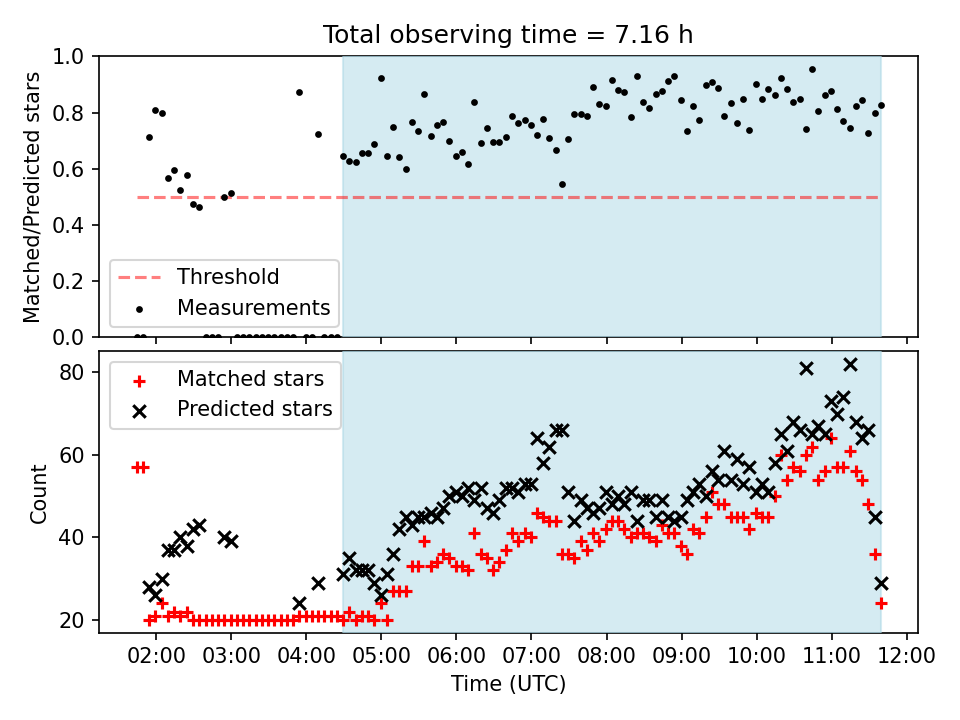 Total observing time = 7.16 h

Matched/Predicted stars

1.0
0.8
0.6
0.4
0.2
0.0

Threshold
Measurements

Count

80
60
40
20

Matched stars
Predicted stars

02:00 03:00 04:00 05:00 06:00 07:00 08:00 09:00 10:00 11:00 12:00

Time (UTC)